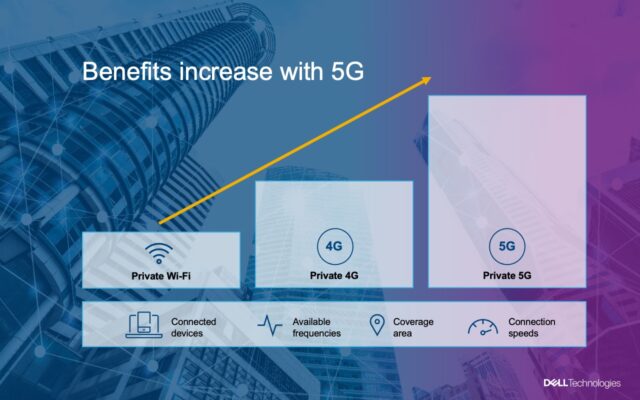 Benefits increase with 5G

Private Wi-Fi

4G
Private 4G

5G
Private 5G

Connected devices

Available frequencies

Coverage area

Connection speeds

DELL Technologies